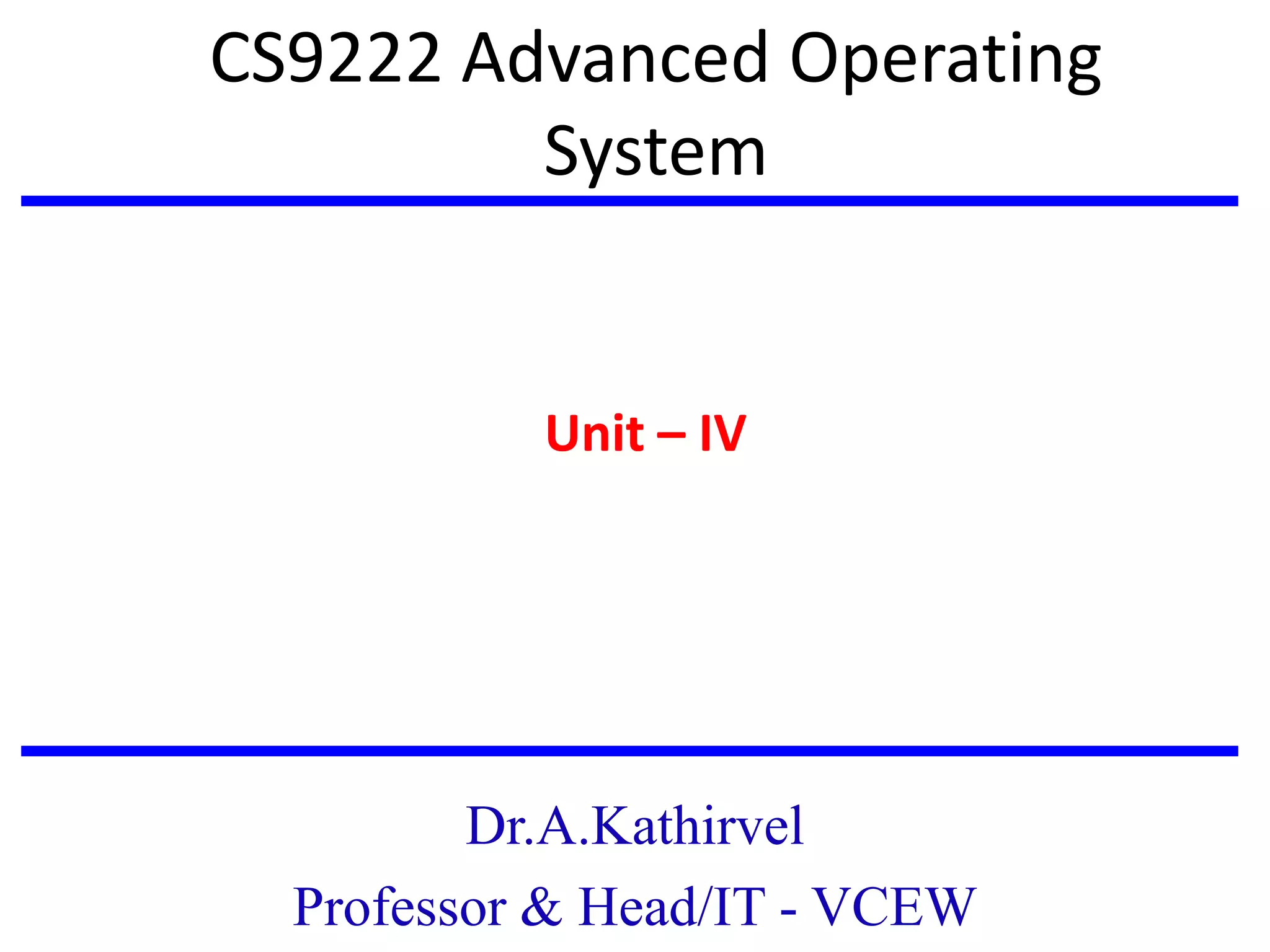 CS9222 Advanced Operating System

Unit – IV

Dr.A.Kathirvel
Professor & Head/IT - VCEW